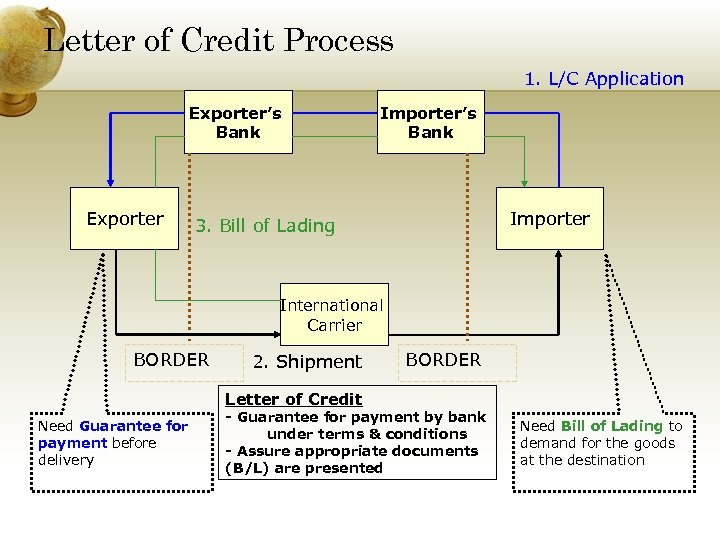 Letter of Credit Process

1. L/C Application

Exporter's Bank

Importer's Bank

Exporter

3. Bill of Lading

Importer

International Carrier

BORDER

2. Shipment

BORDER

Need Guarantee for payment before delivery

Letter of Credit
- Guarantee for payment by bank under terms & conditions
- Assure appropriate documents (B/L) are presented

Need Bill of Lading to demand for the goods at the destination